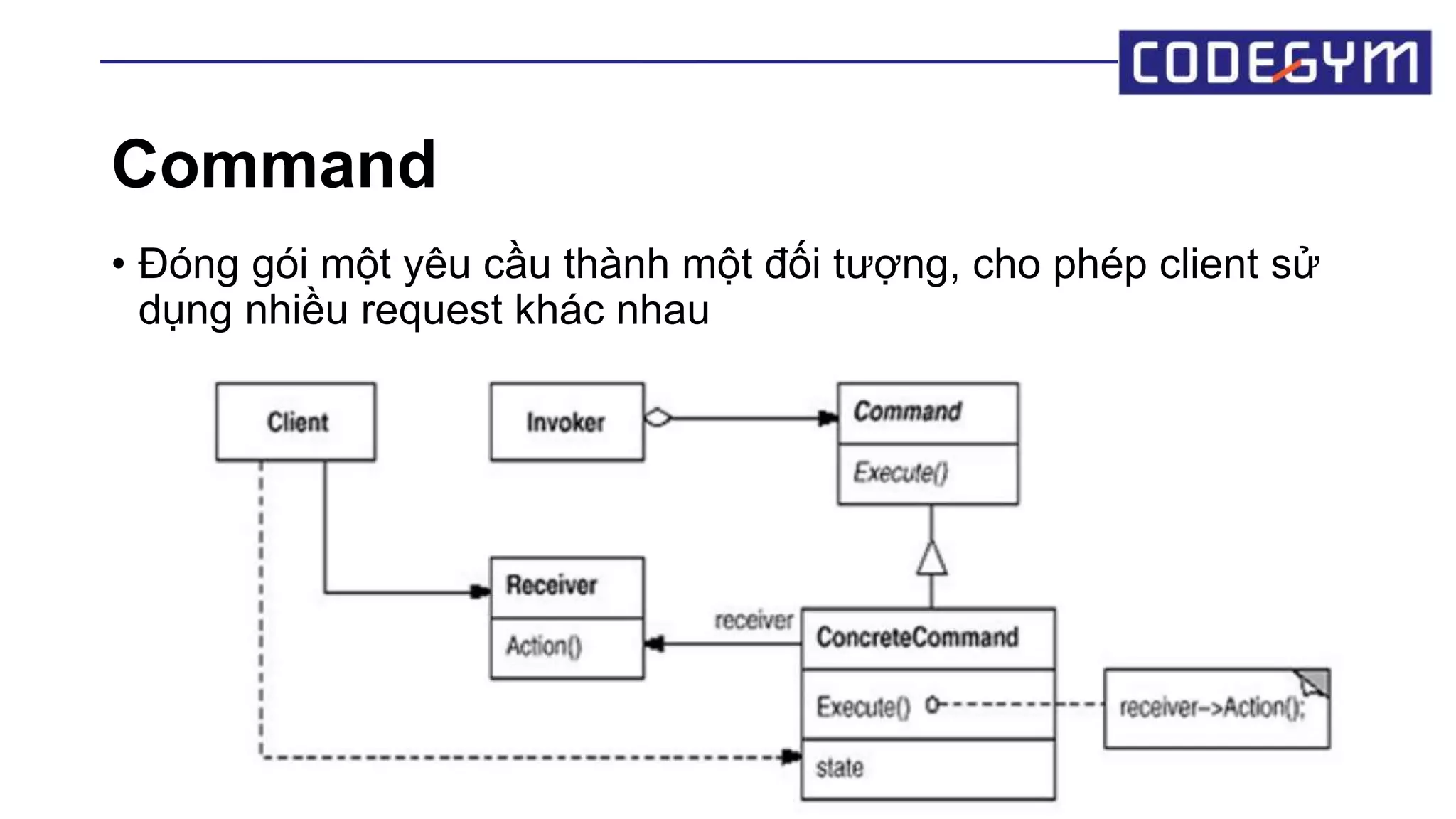 CODEGYM

Command

• Đóng gói một yêu cầu thành một đối tượng, cho phép client sử dụng nhiều request khác nhau

Client

Invoker

Command

Execute()

Receiver

Action()

receiver

ConcreteCommand

Execute()

state

receiver->Action();